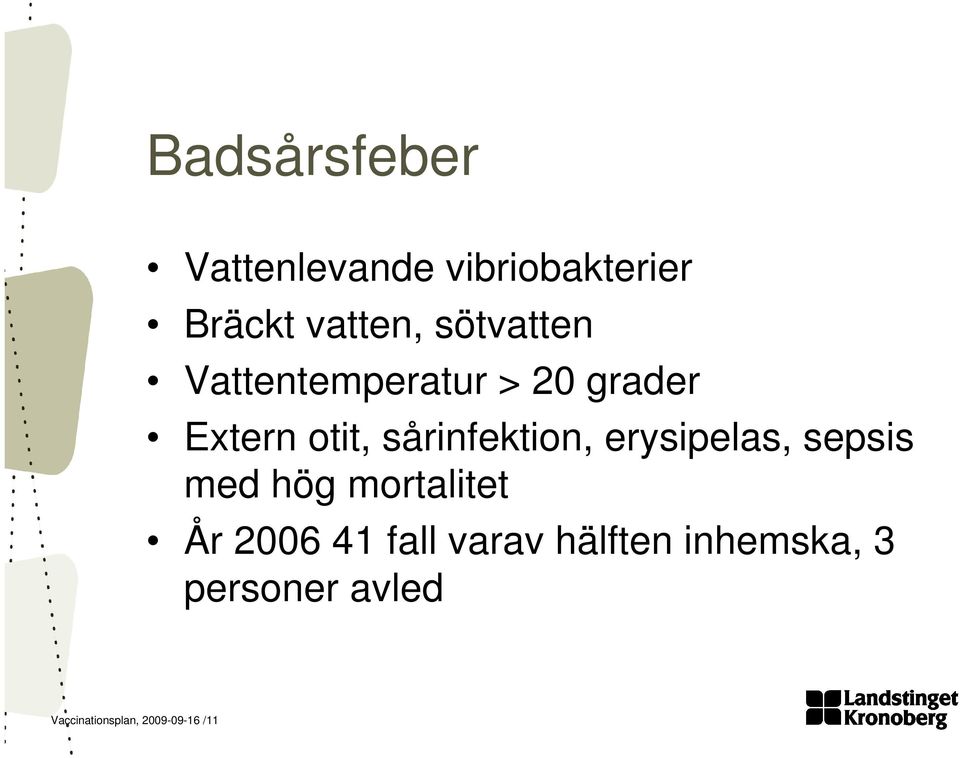 Badsårsfeber

• Vattenlevande vibriobakterier
• Bräckt vatten, sötvatten
• Vattentemperatur > 20 grader
• Extern otit, sårinfektion, erysipelas, sepsis med hög mortalitet
• År 2006 41 fall varav hälften inhemska, 3 personer avled

Vaccinationsplan, 2009-09-16 /11

Landstinget Kronoberg